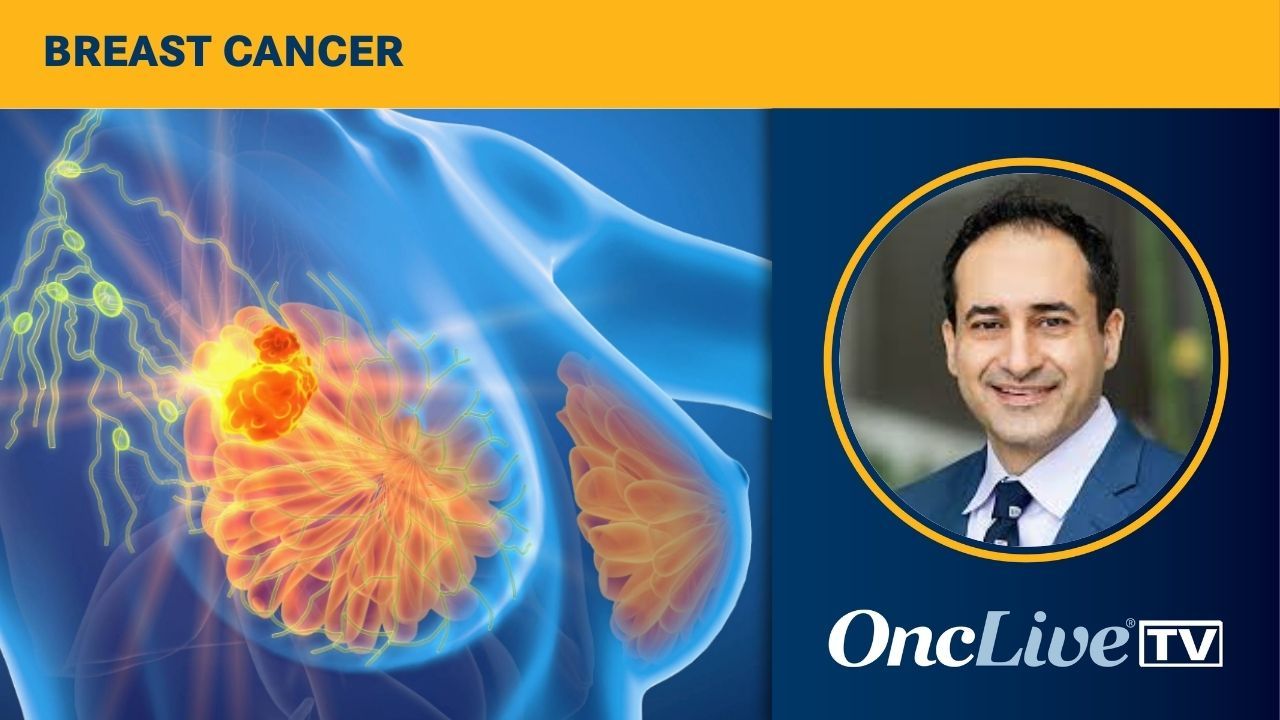 BREAST CANCER

OncLive® TV